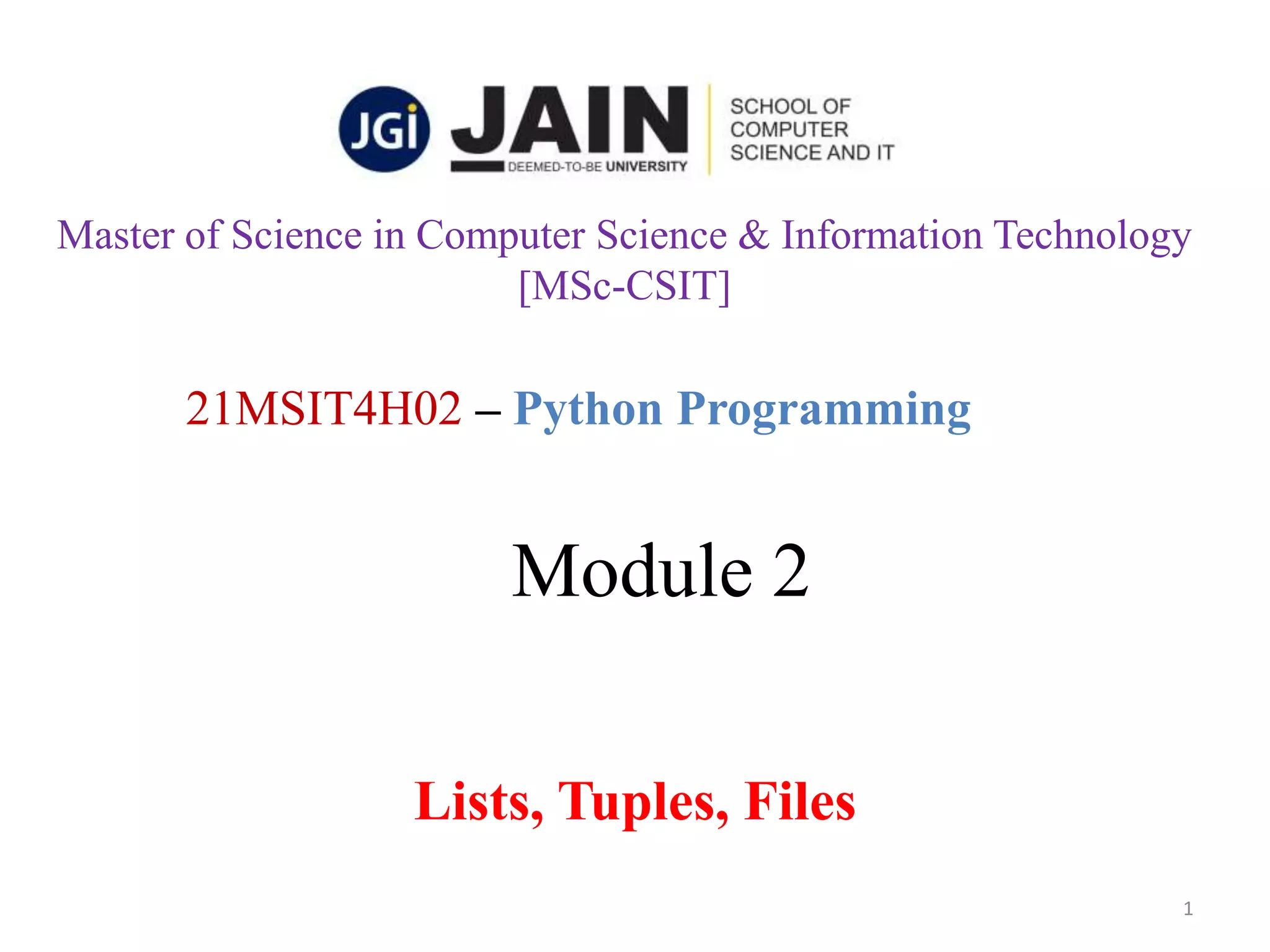 JGi JAIN DEEMED-TO-BE UNIVERSITY

SCHOOL OF COMPUTER SCIENCE AND IT

Master of Science in Computer Science & Information Technology [MSc-CSIT]

21MSIT4H02 – Python Programming

Module 2

Lists, Tuples, Files

1